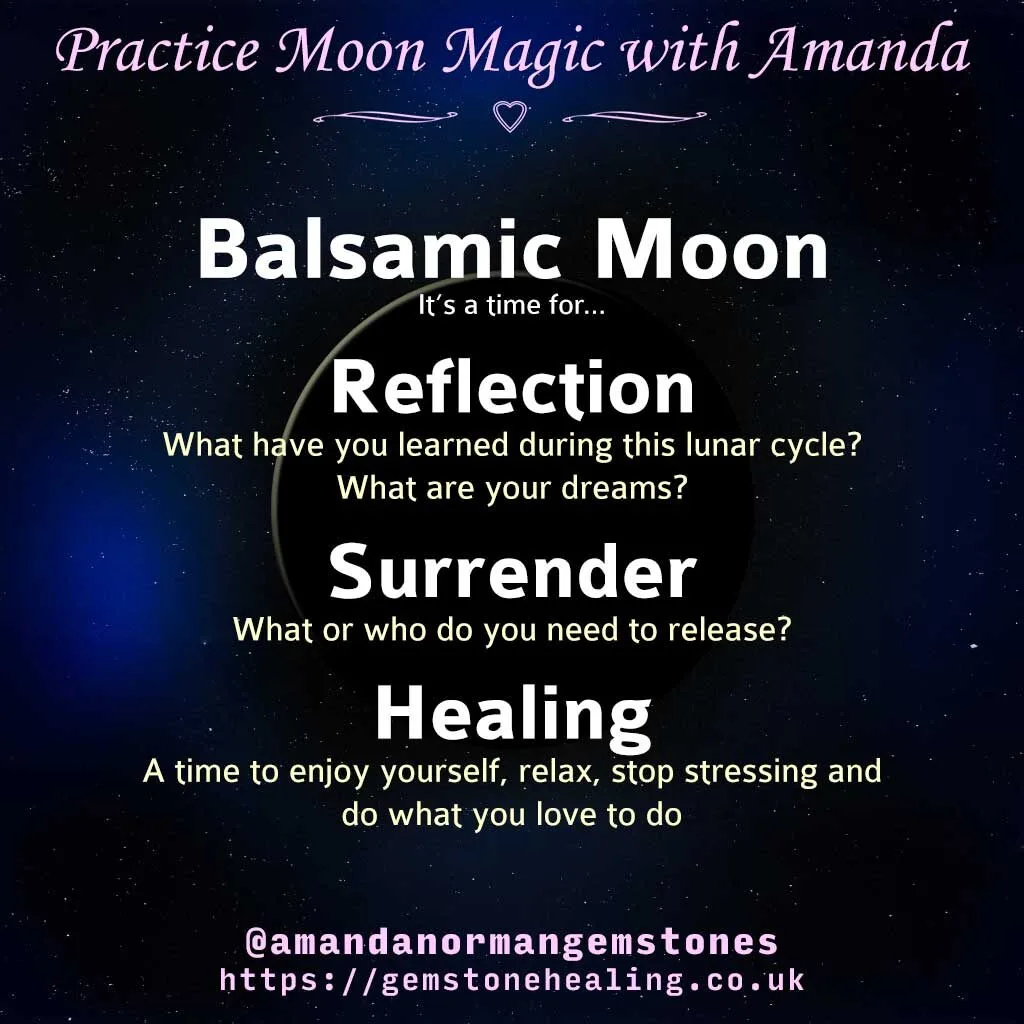 Practice Moon Magic with Amanda

Balsamic Moon
It's a time for...

Reflection
What have you learned during this lunar cycle?
What are your dreams?

Surrender
What or who do you need to release?

Healing
A time to enjoy yourself, relax, stop stressing and do what you love to do

@amandanormangemstones
https://gemstonehealing.co.uk